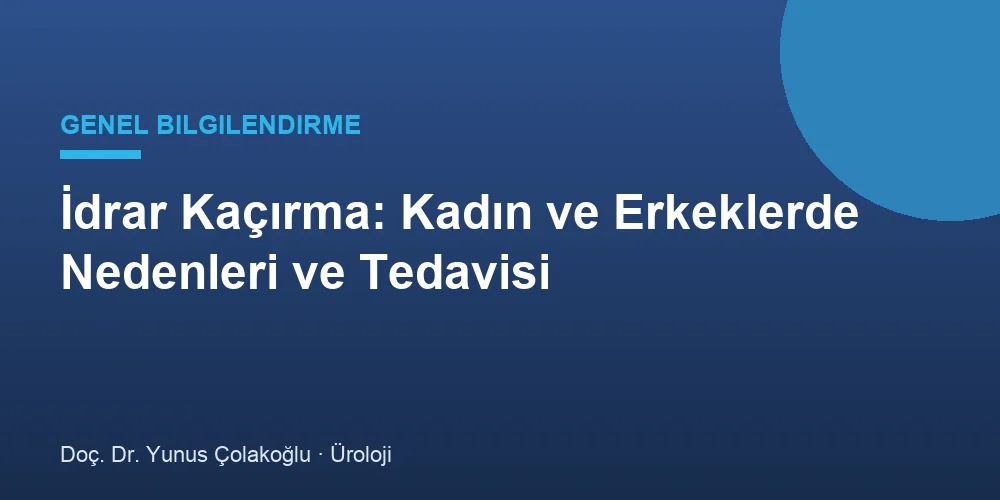 GENEL BILGILENDIRME

İdrar Kaçırma: Kadın ve Erkeklerde Nedenleri ve Tedavisi

Doç. Dr. Yunus Çolakoğlu · Üroloji